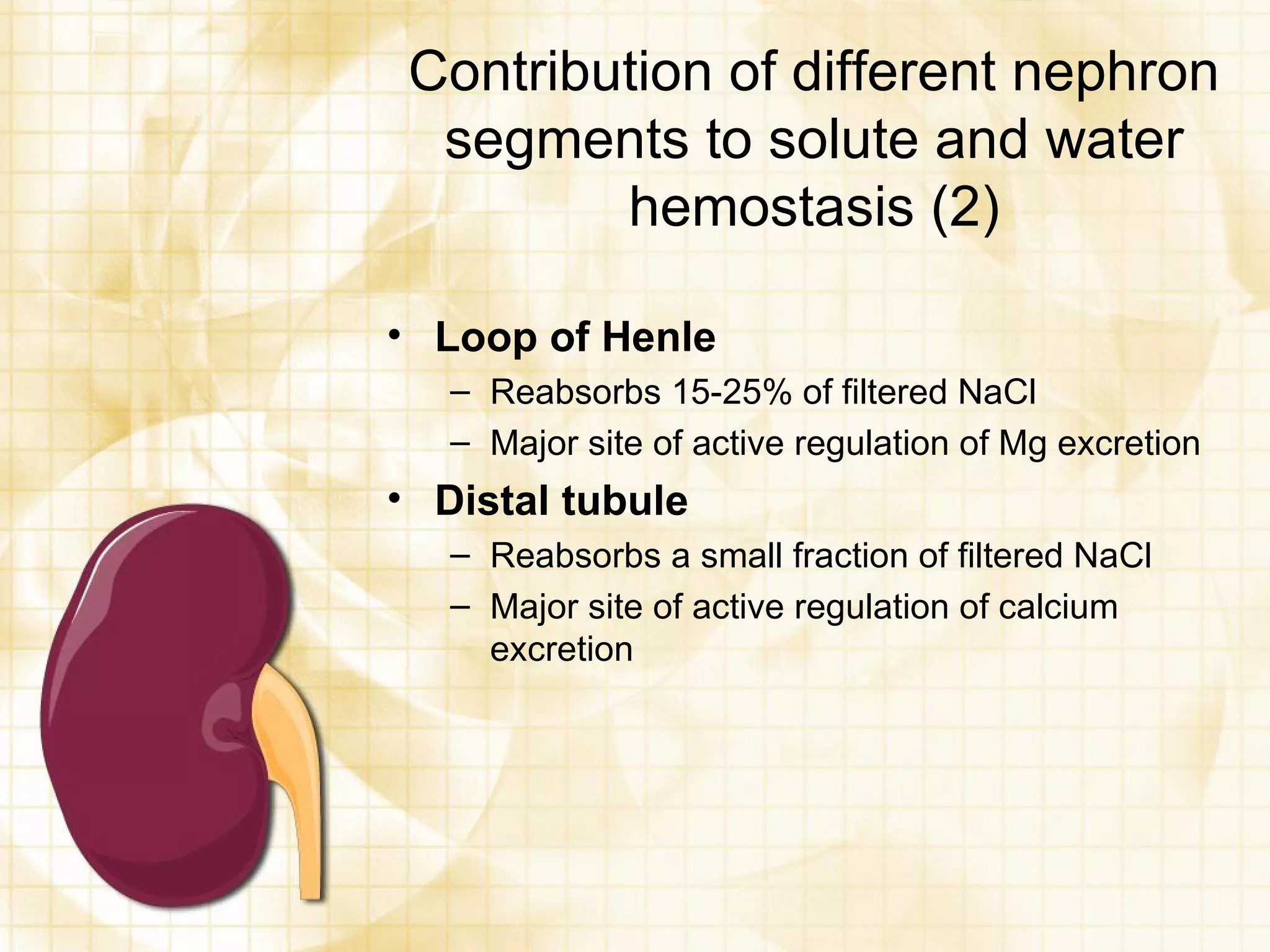 Contribution of different nephron segments to solute and water hemostasis (2)

• Loop of Henle
– Reabsorbs 15-25% of filtered NaCl
– Major site of active regulation of Mg excretion
• Distal tubule
– Reabsorbs a small fraction of filtered NaCl
– Major site of active regulation of calcium excretion